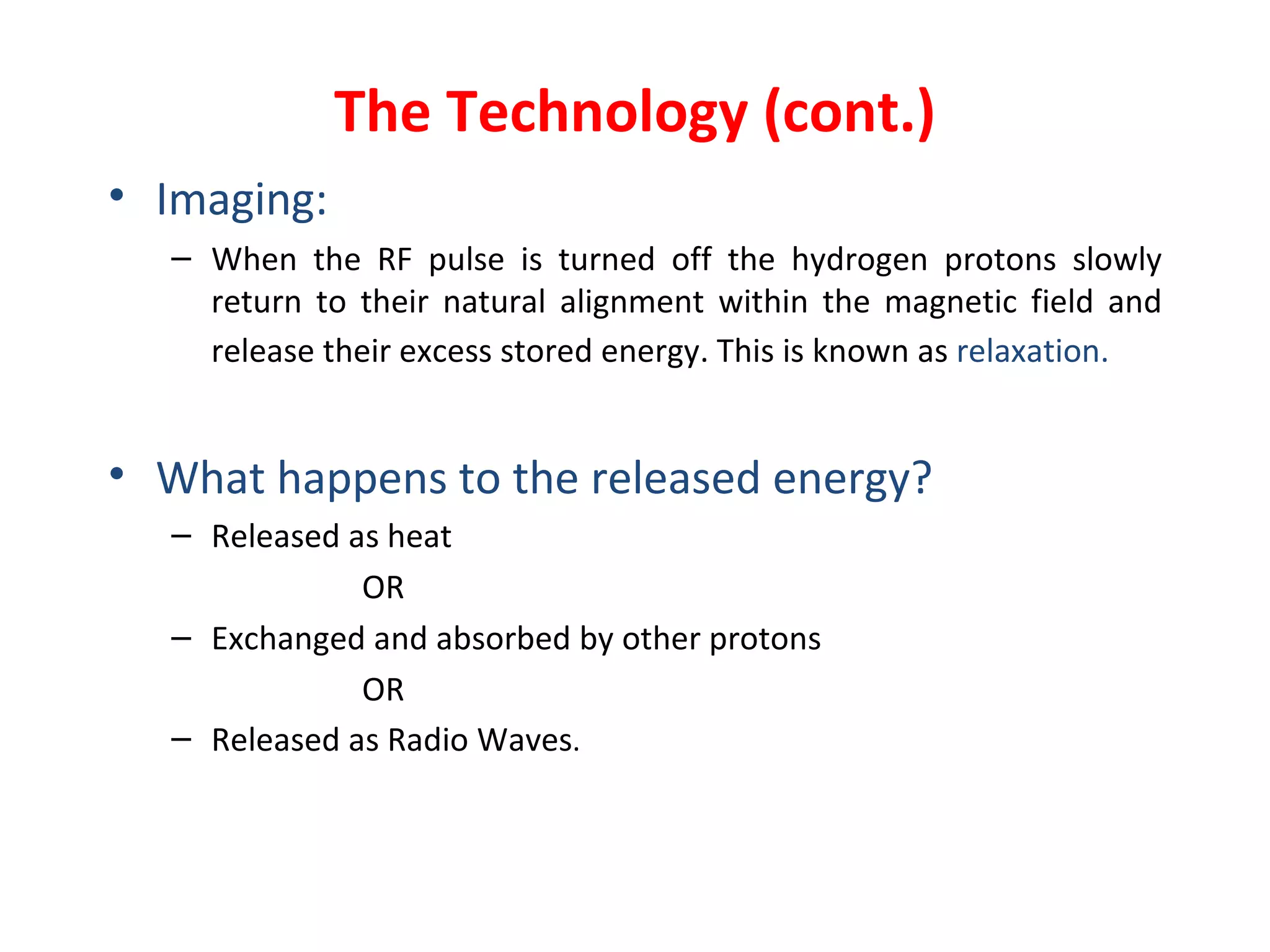 The Technology (cont.)

• Imaging:

– When the RF pulse is turned off the hydrogen protons slowly return to their natural alignment within the magnetic field and release their excess stored energy. This is known as relaxation.

• What happens to the released energy?

– Released as heat

OR

– Exchanged and absorbed by other protons

OR

– Released as Radio Waves.